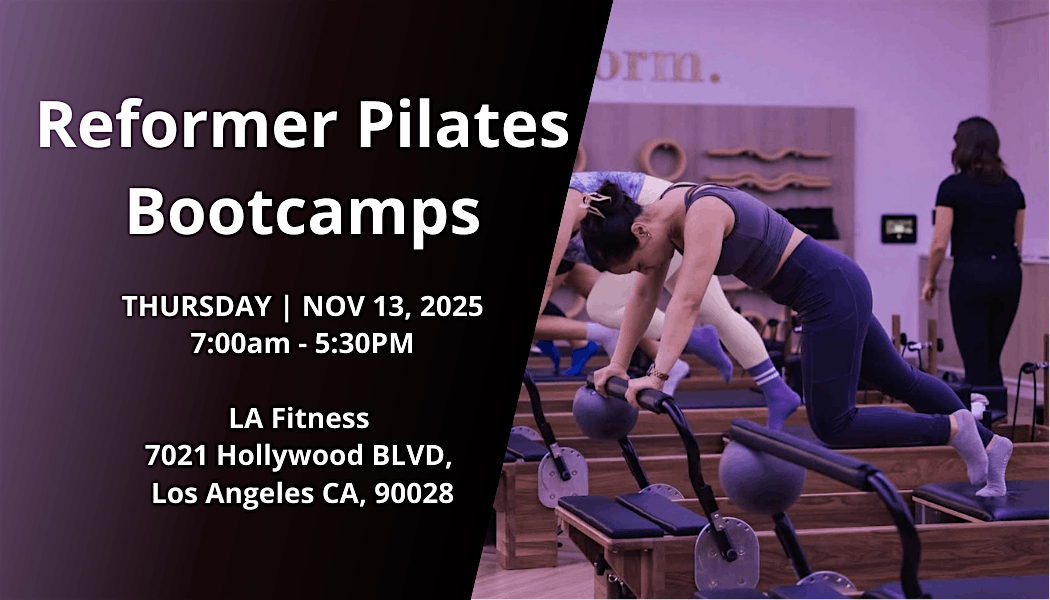 Reformer Pilates Bootcamps

THURSDAY | NOV 13, 2025
7:00am - 5:30PM

LA Fitness
7021 Hollywood BLVD,
Los Angeles CA, 90028

orm.